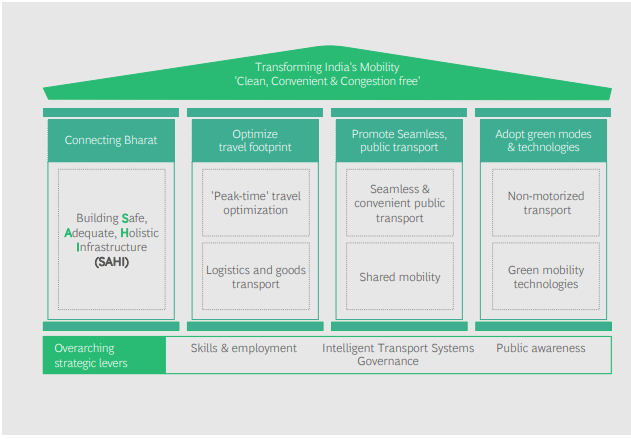 Transforming India's Mobility
'Clean, Convenient & Congestion free'

Connecting Bharat

Building Safe, Adequate, Holistic Infrastructure (SAHI)

Optimize travel footprint

'Peak-time' travel optimization

Logistics and goods transport

Promote Seamless, public transport

Seamless & convenient public transport

Shared mobility

Adopt green modes & technologies

Non-motorized transport

Green mobility technologies

Overarching strategic levers

Skills & employment

Intelligent Transport Systems Governance

Public awareness